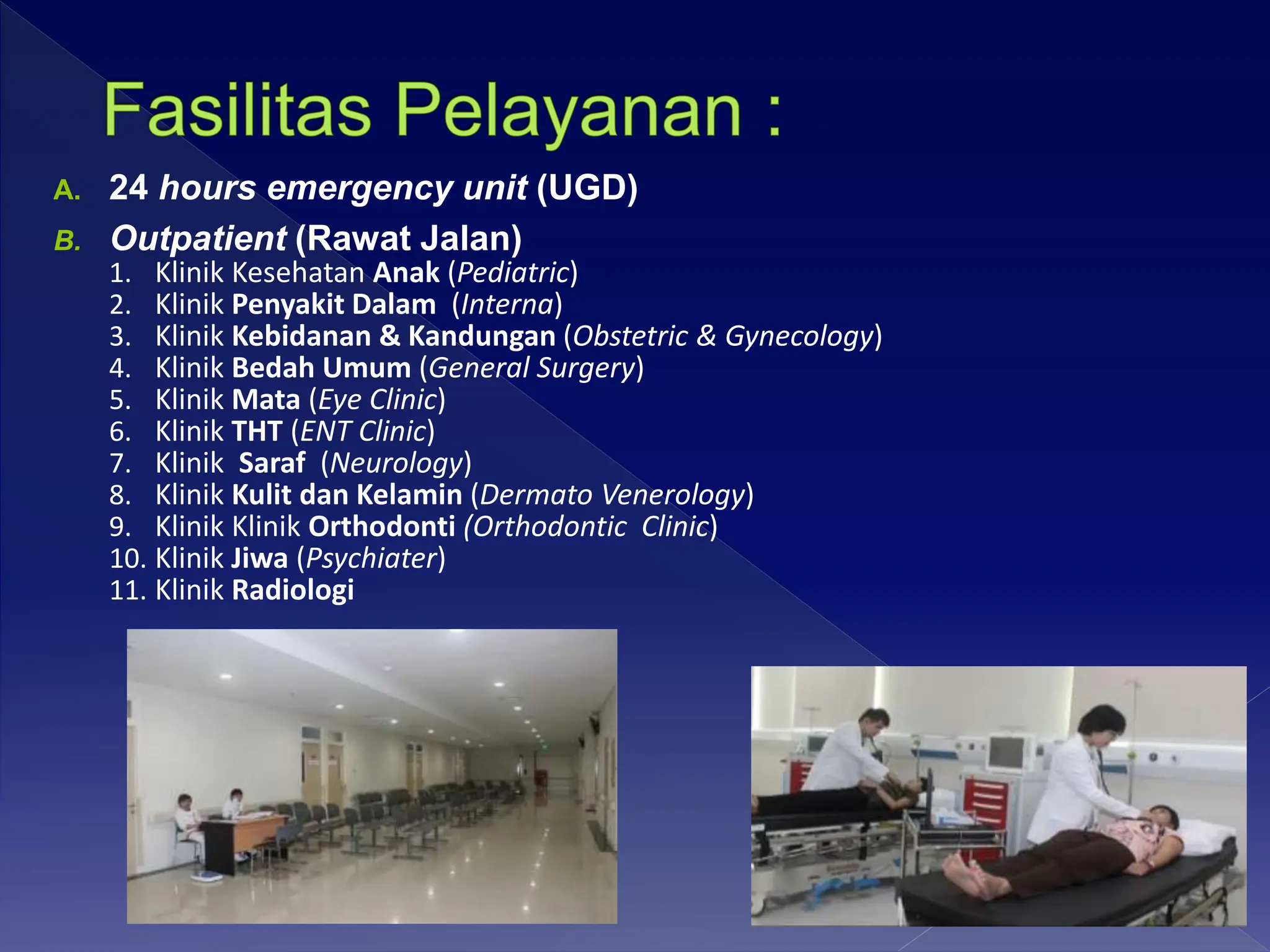 Fasilitas Pelayanan :

A. 24 hours emergency unit (UGD)

B. Outpatient (Rawat Jalan)

1. Klinik Kesehatan Anak (Pediatric)
2. Klinik Penyakit Dalam (Interna)
3. Klinik Kebidanan & Kandungan (Obstetric & Gynecology)
4. Klinik Bedah Umum (General Surgery)
5. Klinik Mata (Eye Clinic)
6. Klinik THT (ENT Clinic)
7. Klinik Saraf (Neurology)
8. Klinik Kulit dan Kelamin (Dermato Venerology)
9. Klinik Klinik Orthodonti (Orthodontic Clinic)
10. Klinik Jiwa (Psychiater)
11. Klinik Radiologi